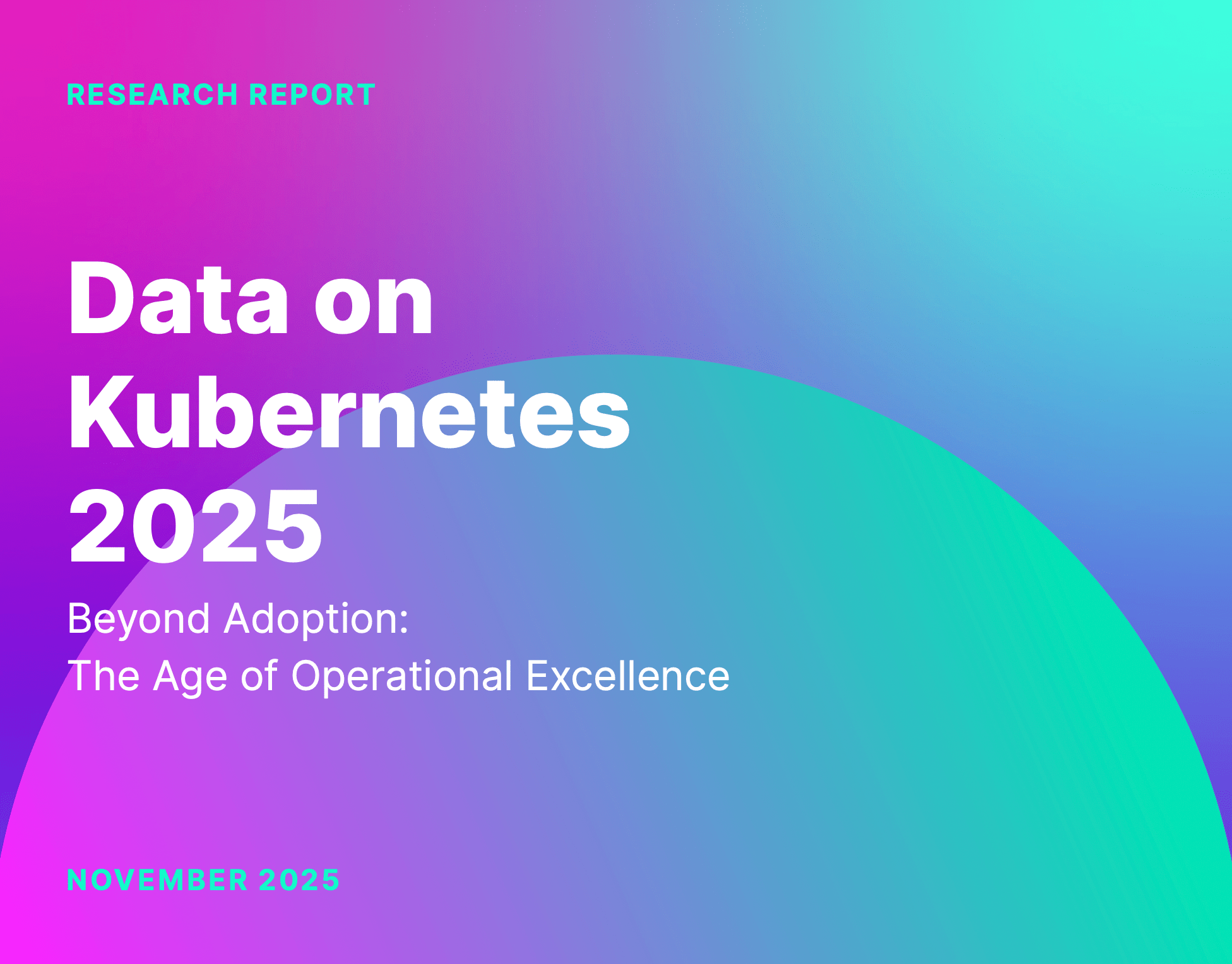 RESEARCH REPORT

Data on Kubernetes 2025

Beyond Adoption:
The Age of Operational Excellence

NOVEMBER 2025